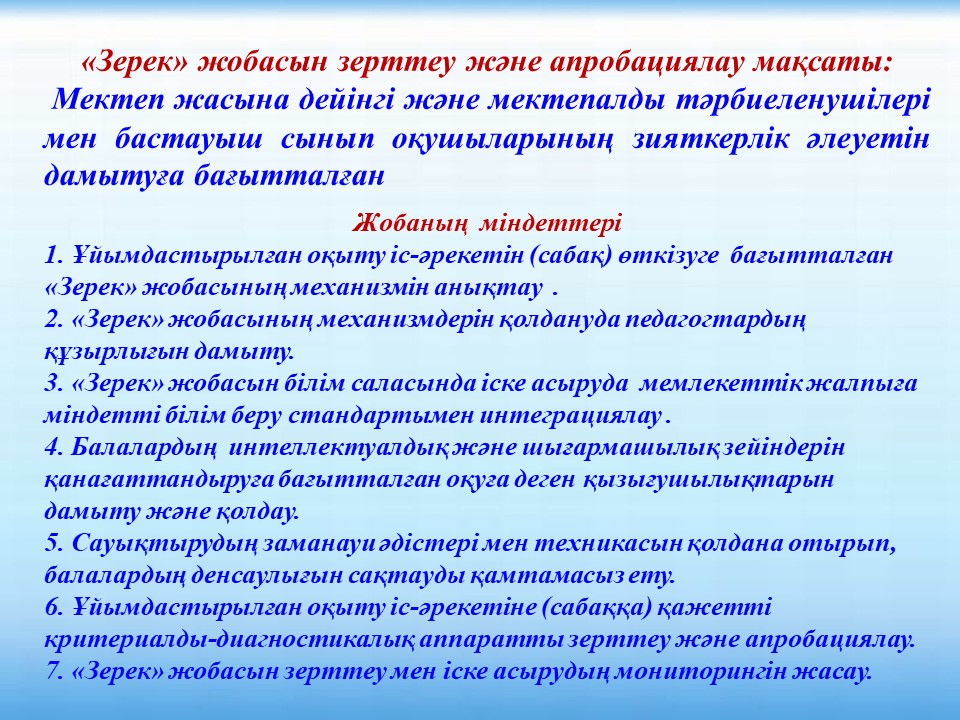 «Зерек» жобасын зерттеу және апробациялау мақсаты:
Мектеп жасына дейінгі және мектепалды тәрбиеленушілері мен бастауыш сынып оқушыларының зияткерлік әлеуетін дамытуға бағытталған

Жобаның міндеттері
1. Ұйымдастырылған оқыту іс-әрекетін (сабақ) өткізуге бағытталған «Зерек» жобасының механизмін анықтау .
2. «Зерек» жобасының механизмдерін қолдануда педагогтардың құзырлығын дамыту.
3. «Зерек» жобасын білім саласында іске асыруда мемлекеттік жалпыға міндетті білім беру стандартымен интеграциялау .
4. Балалардың интеллектуалдық және шығармашылық зейіндерін қанағаттандыруға бағытталған оқуға деген қызығушылықтарын дамыту және қолдау.
5. Сауықтырудың заманауи әдістері мен техникасын қолдана отырып, балалардың денсаулығын сақтауды қамтамасыз ету.
6. Ұйымдастырылған оқыту іс-әрекетіне (сабаққа) қажетті критериалды-диагностикалық аппаратты зерттеу және апробациялау.
7. «Зерек» жобасын зерттеу мен іске асырудың мониторингін жасау.